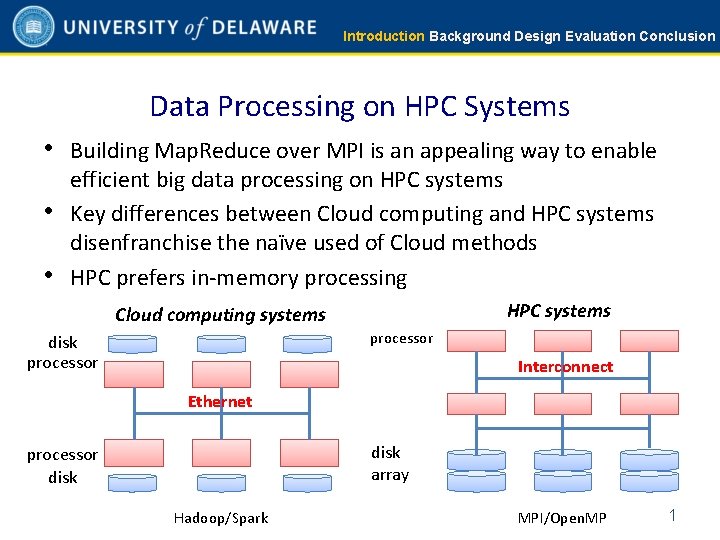 UNIVERSITY of DELAWARE

Introduction Background Design Evaluation Conclusion

Data Processing on HPC Systems

• Building MapReduce over MPI is an appealing way to enable efficient big data processing on HPC systems
• Key differences between Cloud computing and HPC systems disenfranchise the naïve used of Cloud methods
• HPC prefers in-memory processing

Cloud computing systems

disk
processor

Ethernet

processor
disk

Hadoop/Spark

HPC systems

processor

Interconnect

disk
array

MPI/OpenMP

1